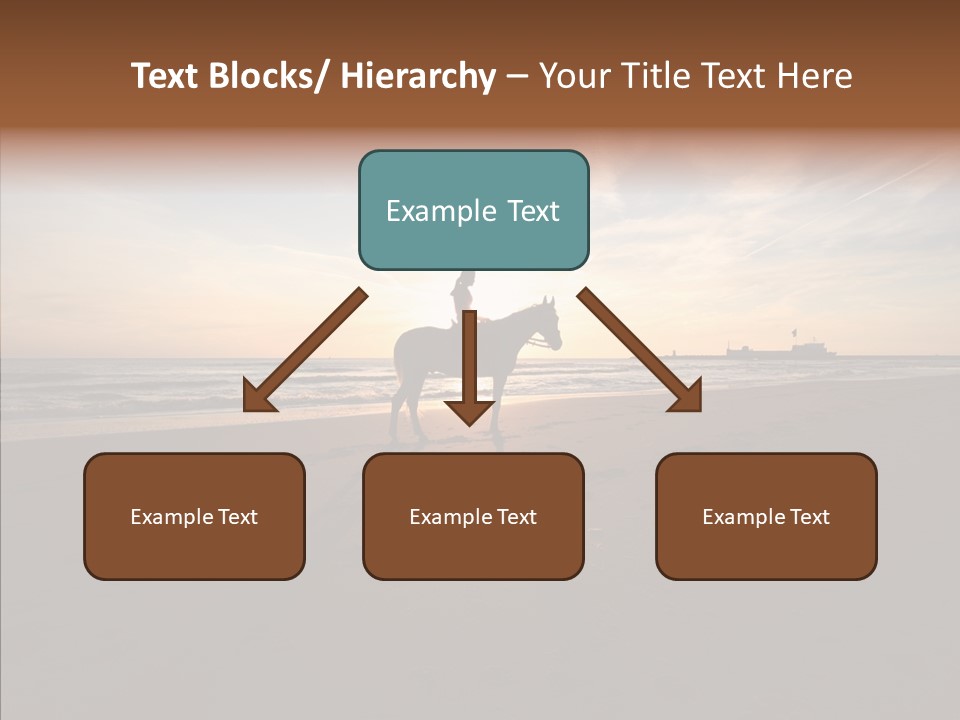 Text Blocks/ Hierarchy – Your Title Text Here

Example Text

Example Text

Example Text

Example Text